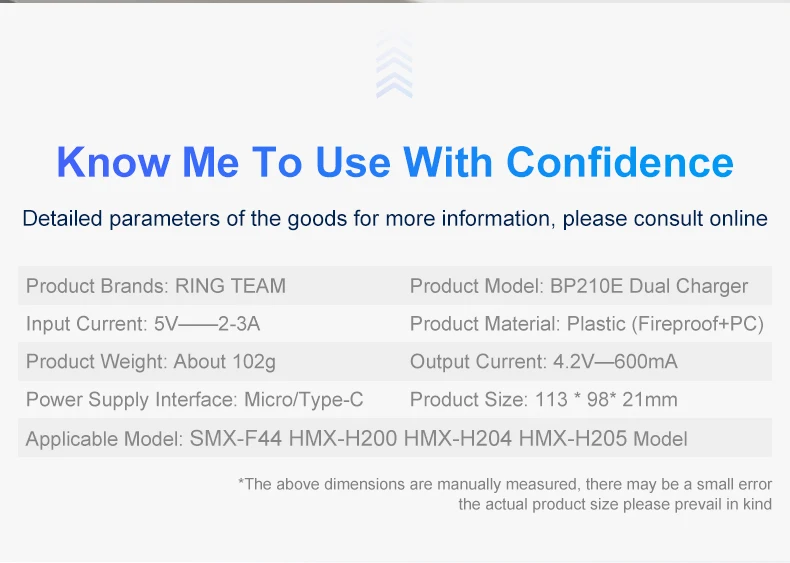 Know Me To Use With Confidence

Detailed parameters of the goods for more information, please consult online

| Product Brands: RING TEAM | Product Model: BP210E Dual Charger |
|---|---|
| Input Current: 5V——2-3A | Product Material: Plastic (Fireproof+PC) |
| Product Weight: About 102g | Output Current: 4.2V—600mA |
| Power Supply Interface: Micro/Type-C | Product Size: 113 * 98* 21mm |
| Applicable Model: SMX-F44 HMX-H200 HMX-H204 HMX-H205 Model | |

*The above dimensions are manually measured, there may be a small error the actual product size please prevail in kind